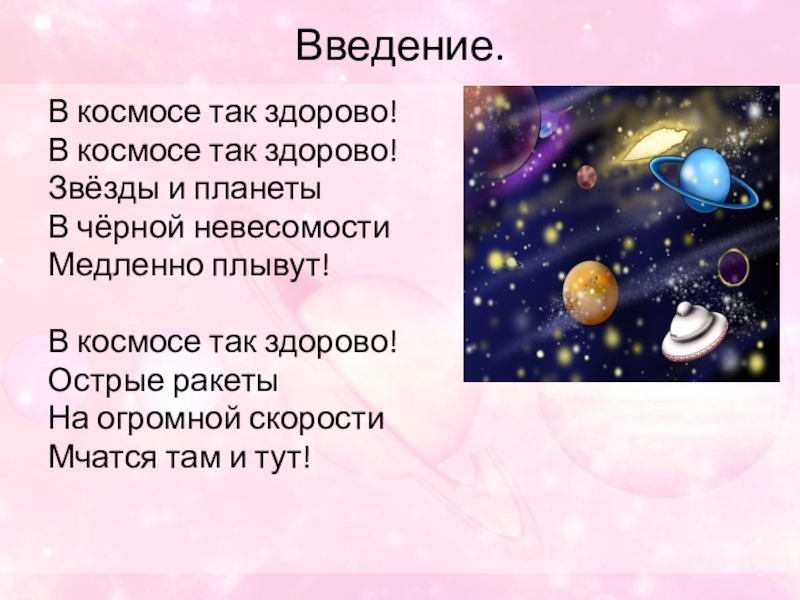 Введение.

В космосе так здорово!
В космосе так здорово!
Звёзды и планеты
В чёрной невесомости
Медленно плывут!

В космосе так здорово!
Острые ракеты
На огромной скорости
Мчатся там и тут!